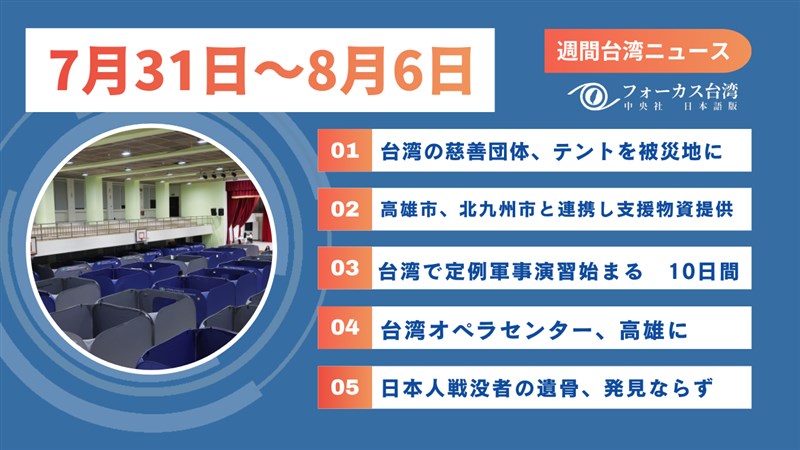 7月31日～8月6日

週間台湾ニュース

フォーカス台湾
中央社　日本語版

01 台湾の慈善団体、テントを被災地に

02 高雄市、北九州市と連携し支援物資提供

03 台湾で定例軍事演習始まる　10日間

04 台湾オペラセンター、高雄に

05 日本人戦没者の遺骨、発見ならず